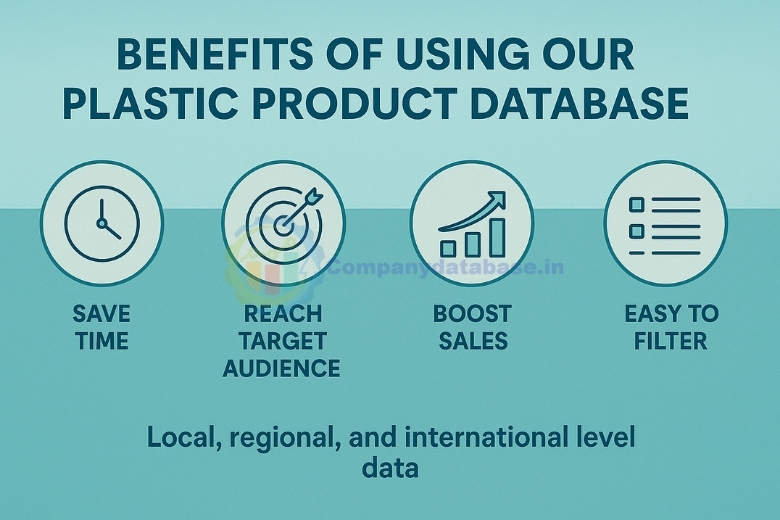 BENEFITS OF USING OUR PLASTIC PRODUCT DATABASE

Companydatabase.in

SAVE TIME

REACH TARGET AUDIENCE

BOOST SALES

EASY TO FILTER

Local, regional, and international level data